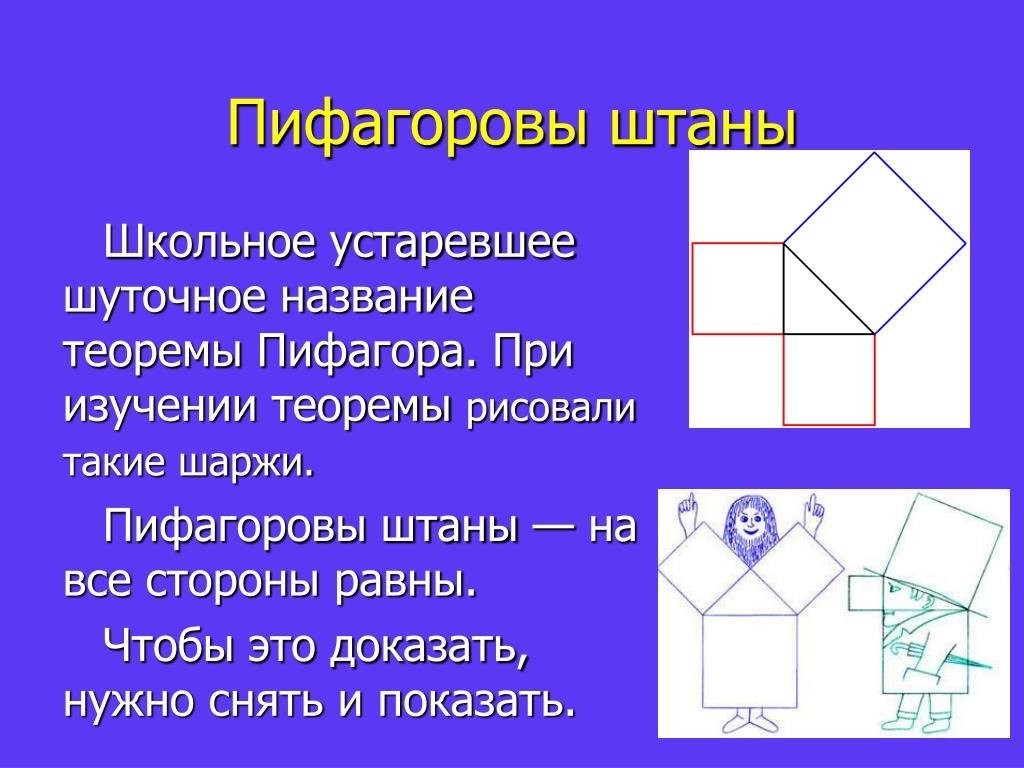 Пифагоровы штаны

Школьное устаревшее шуточное название теоремы Пифагора. При изучении теоремы рисовали такие шаржи.

Пифагоровы штаны — на все стороны равны.

Чтобы это доказать, нужно снять и показать.